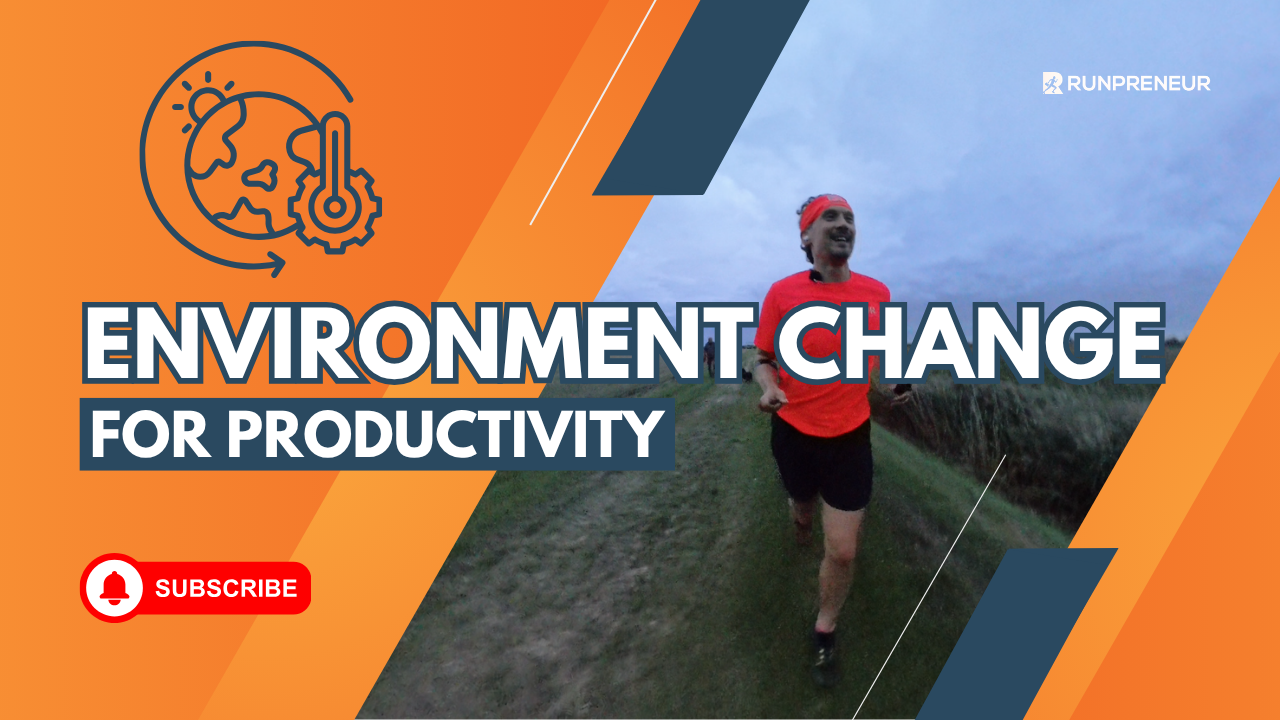 RUNPRENEUR

ENVIRONMENT CHANGE
FOR PRODUCTIVITY

SUBSCRIBE